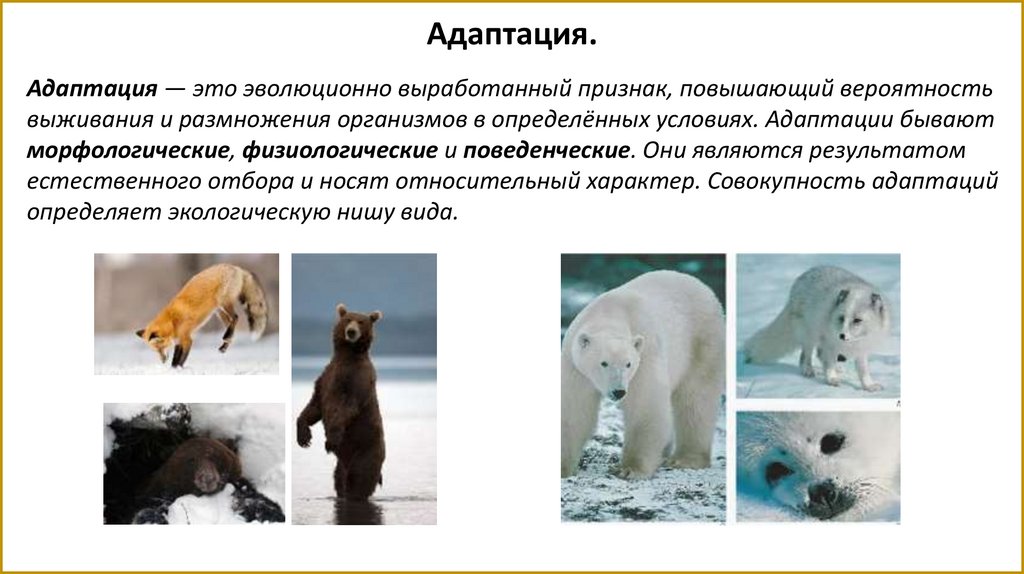 Адаптация.

Адаптация — это эволюционно выработанный признак, повышающий вероятность выживания и размножения организмов в определённых условиях. Адаптации бывают морфологические, физиологические и поведенческие. Они являются результатом естественного отбора и носят относительный характер. Совокупность адаптаций определяет экологическую нишу вида.